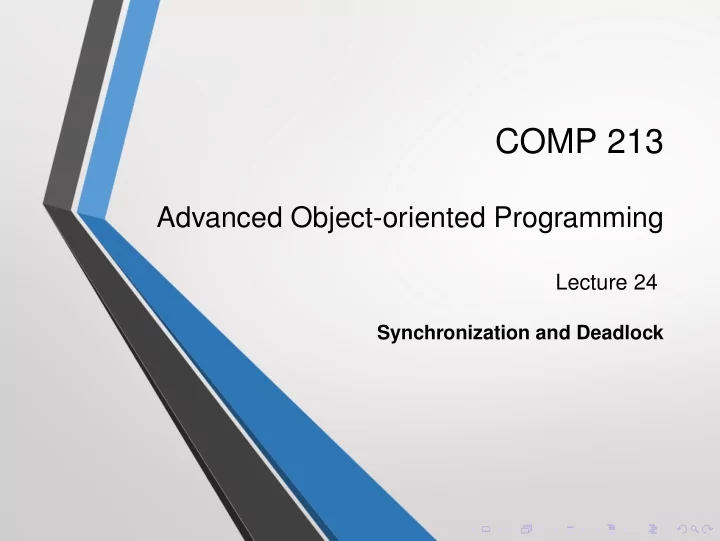 COMP 213

Advanced Object-oriented Programming

Lecture 24

Synchronization and Deadlock